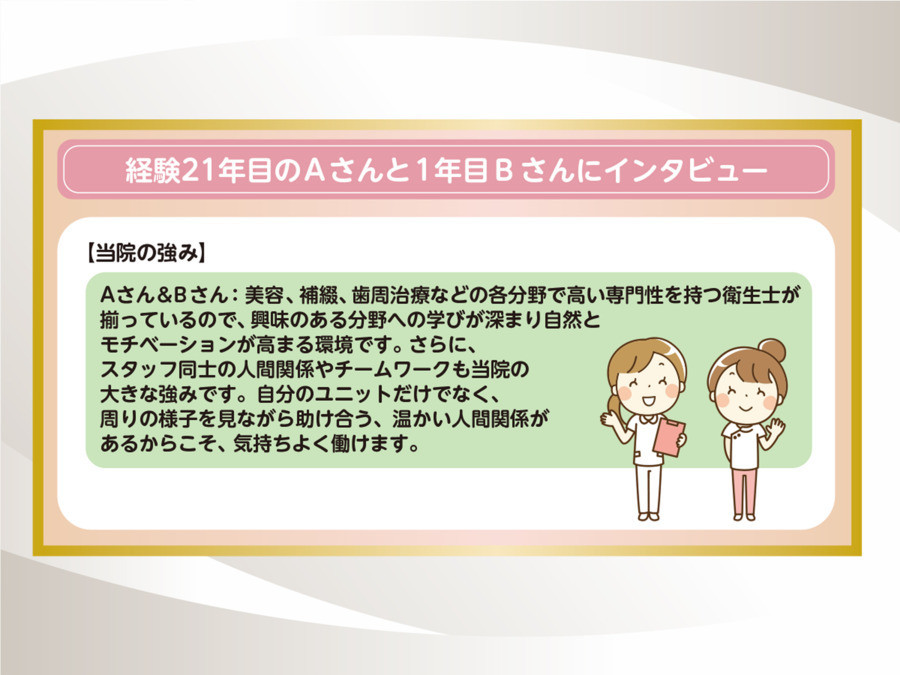 経験21年目のAさんと1年目Bさんにインタビュー

【当院の強み】

Aさん&Bさん：美容、補綴、歯周治療などの各分野で高い専門性を持つ衛生士が揃っているので、興味のある分野への学びが深まり自然とモチベーションが高まる環境です。さらに、スタッフ同士の人間関係やチームワークも当院の大きな強みです。自分のユニットだけでなく、周りの様子を見ながら助け合う、温かい人間関係があるからこそ、気持ちよく働けます。